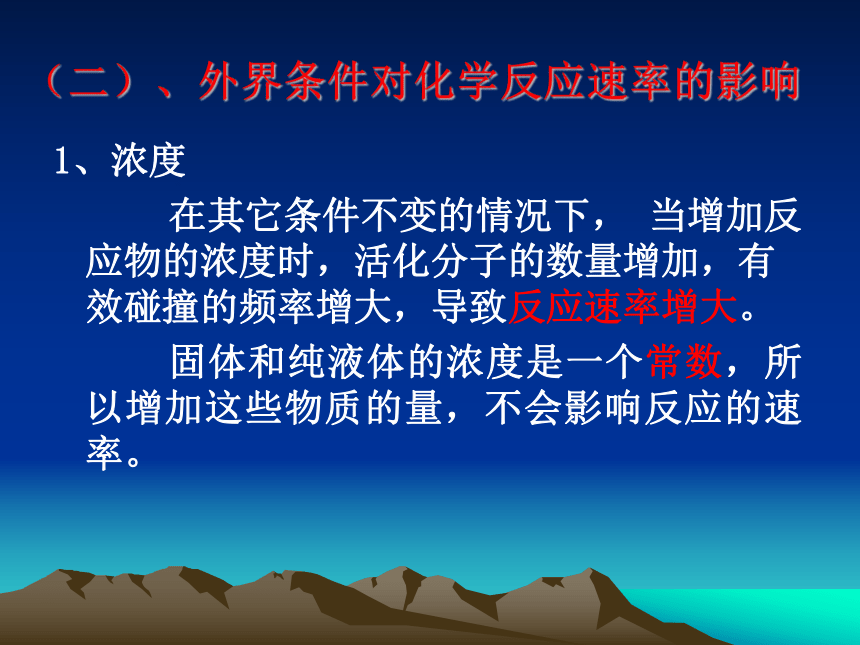 （二）、外界条件对化学反应速率的影响

1、浓度

在其它条件不变的情况下， 当增加反应物的浓度时，活化分子的数量增加，有效碰撞的频率增大，导致反应速率增大。

固体和纯液体的浓度是一个常数，所以增加这些物质的量，不会影响反应的速率。